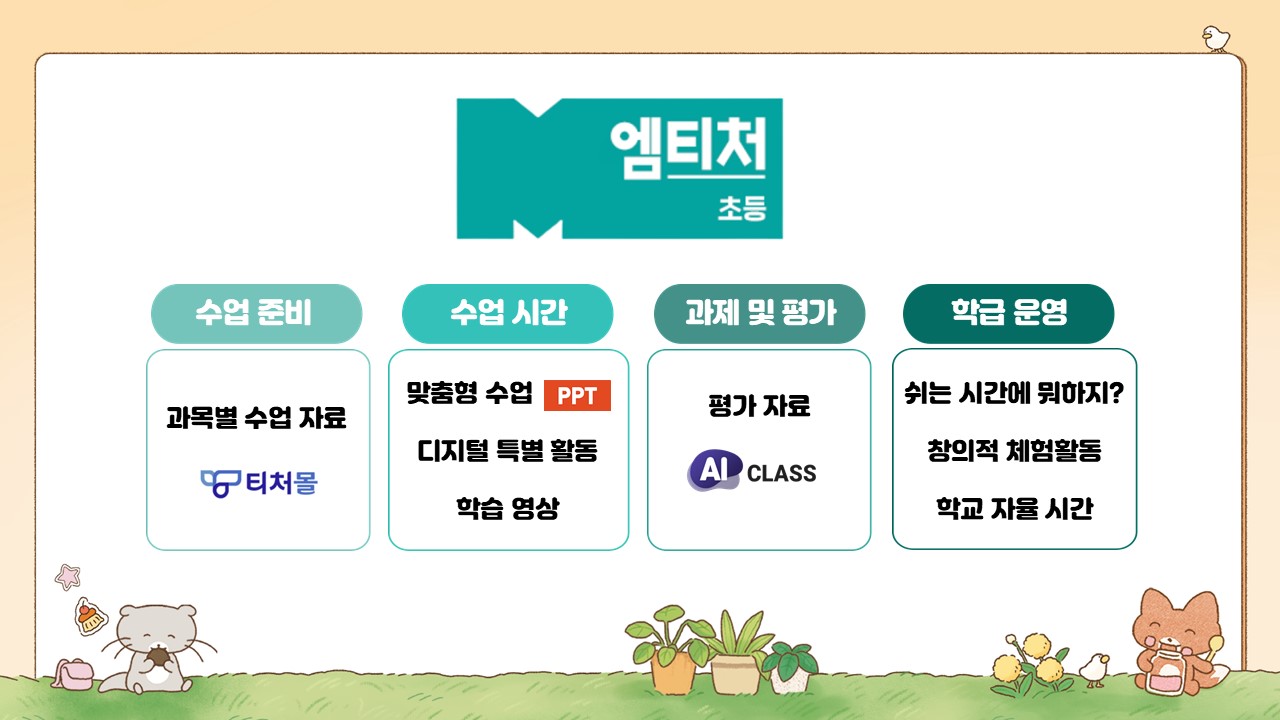 엠티처
초등

수업 준비
과목별 수업 자료
티처몰

수업 시간
맞춤형 수업 PPT
디지털 특별 활동
학습 영상

과제 및 평가
평가 자료
AI CLASS

학급 운영
쉬는 시간에 뭐하지?
창의적 체험활동
학교 자율 시간